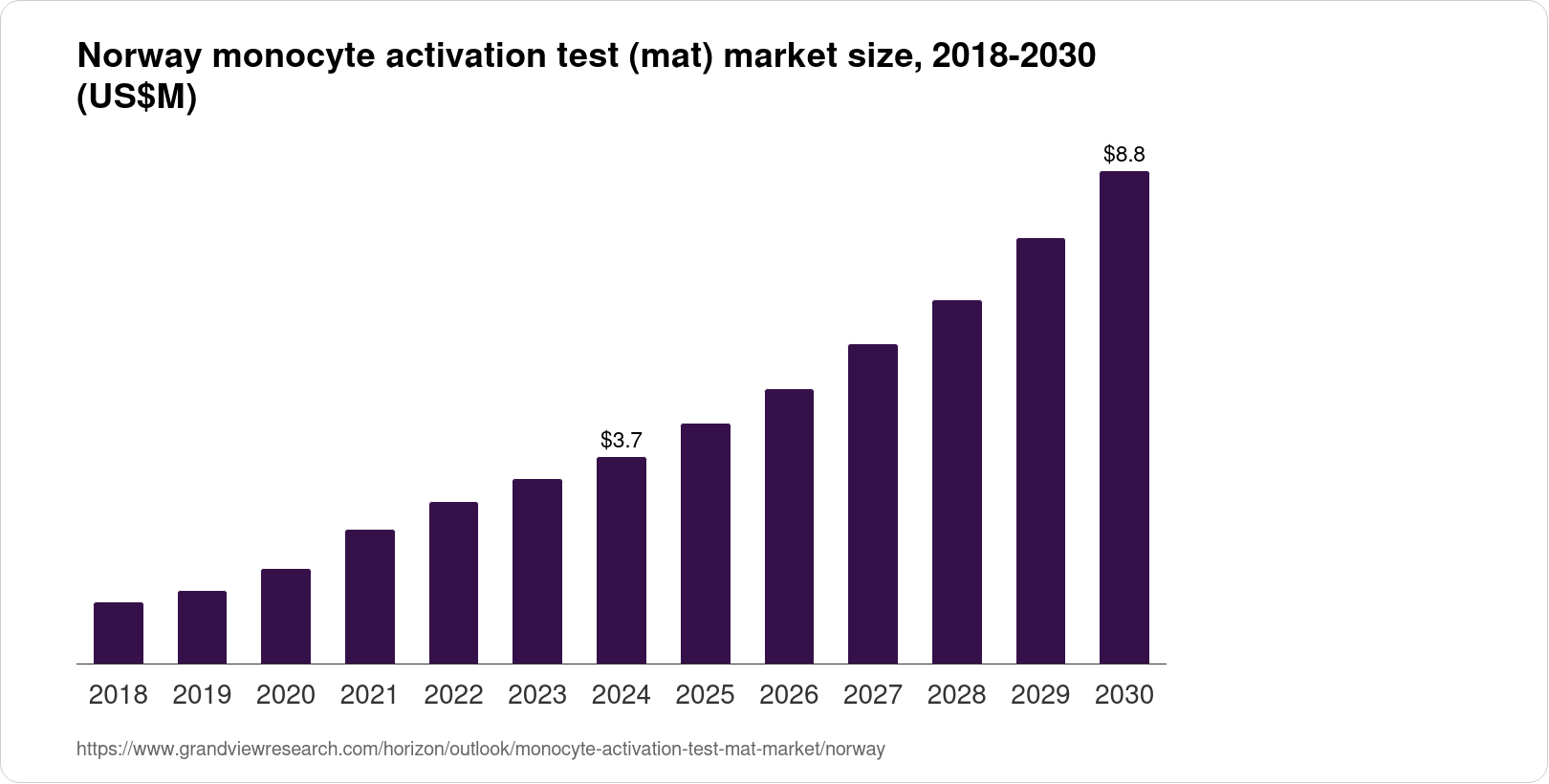 Norway monocyte activation test (mat) market size, 2018-2030 (US$M)

$8.8

$3.7

2018 2019 2020 2021 2022 2023 2024 2025 2026 2027 2028 2029 2030

https://www.grandviewresearch.com/horizon/outlook/monocyte-activation-test-mat-market/norway